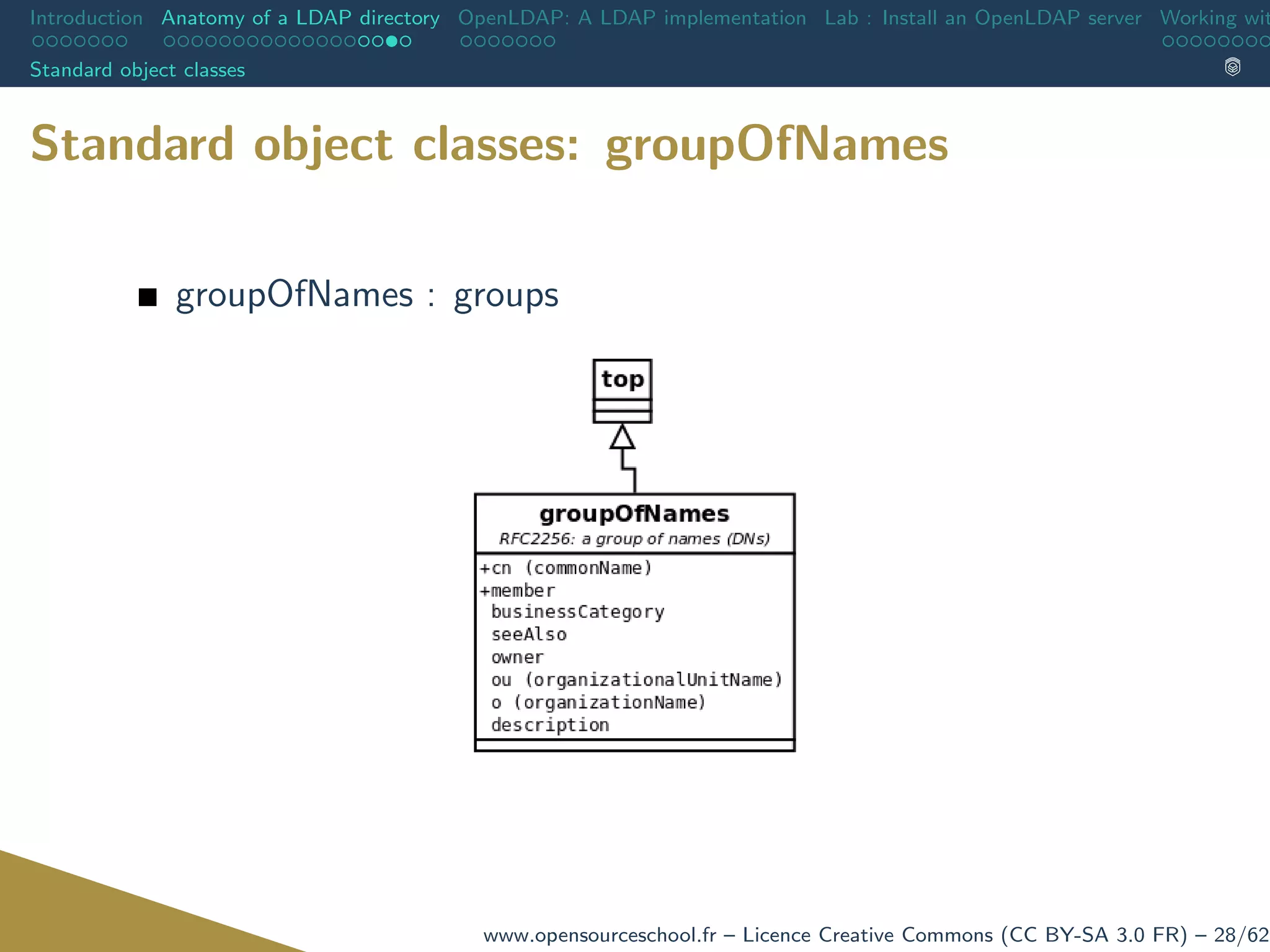 Introduction Anatomy of a LDAP directory OpenLDAP: A LDAP implementation Lab : Install an OpenLDAP server Working wit

Standard object classes

Standard object classes: groupOfNames

■ groupOfNames : groups

top

groupOfNames
RFC2256: a group of names (DNs)

+cn (commonName)
+member
businessCategory
seeAlso
owner
ou (organizationalUnitName)
o (organizationName)
description

www.opensourceschool.fr – Licence Creative Commons (CC BY-SA 3.0 FR) – 28/62